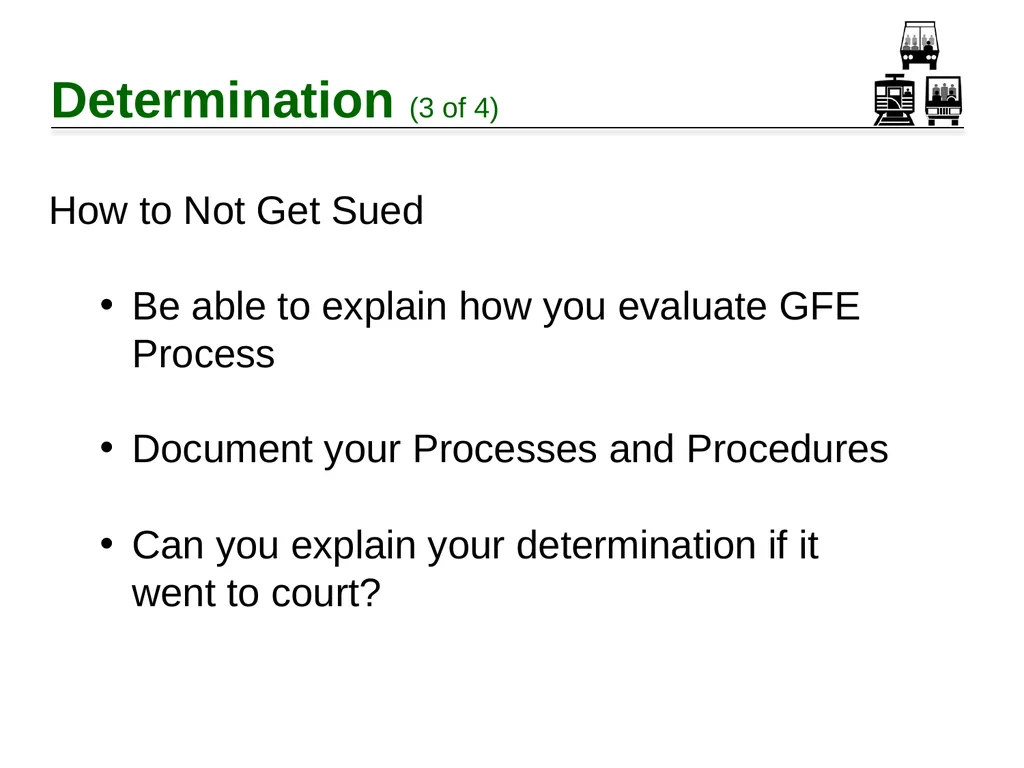 Determination (3 of 4)

How to Not Get Sued

• Be able to explain how you evaluate GFE Process

• Document your Processes and Procedures

• Can you explain your determination if it went to court?